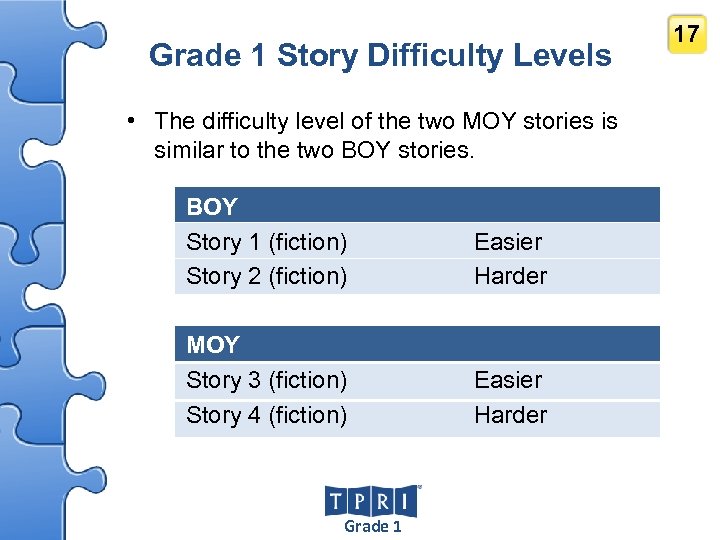 17

Grade 1 Story Difficulty Levels

• The difficulty level of the two MOY stories is similar to the two BOY stories.

| BOY | |
|---|---|
| Story 1 (fiction) | Easier |
| Story 2 (fiction) | Harder |

| MOY | |
|---|---|
| Story 3 (fiction) | Easier |
| Story 4 (fiction) | Harder |

TPRI
Grade 1